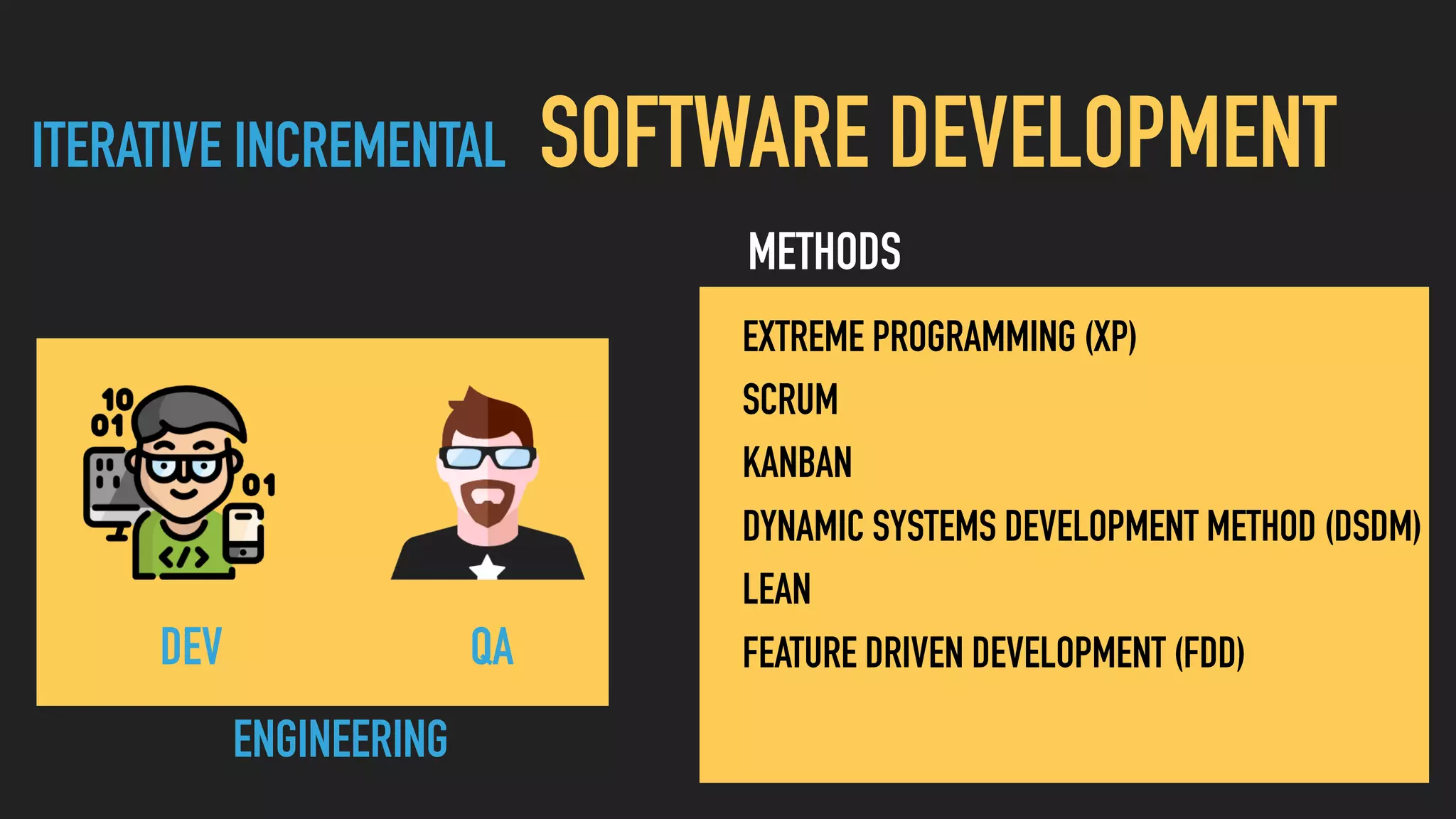 ITERATIVE INCREMENTAL SOFTWARE DEVELOPMENT

10
01
01
</>

DEV

QA

ENGINEERING

METHODS

EXTREME PROGRAMMING (XP)
SCRUM
KANBAN
DYNAMIC SYSTEMS DEVELOPMENT METHOD (DSDM)
LEAN
FEATURE DRIVEN DEVELOPMENT (FDD)